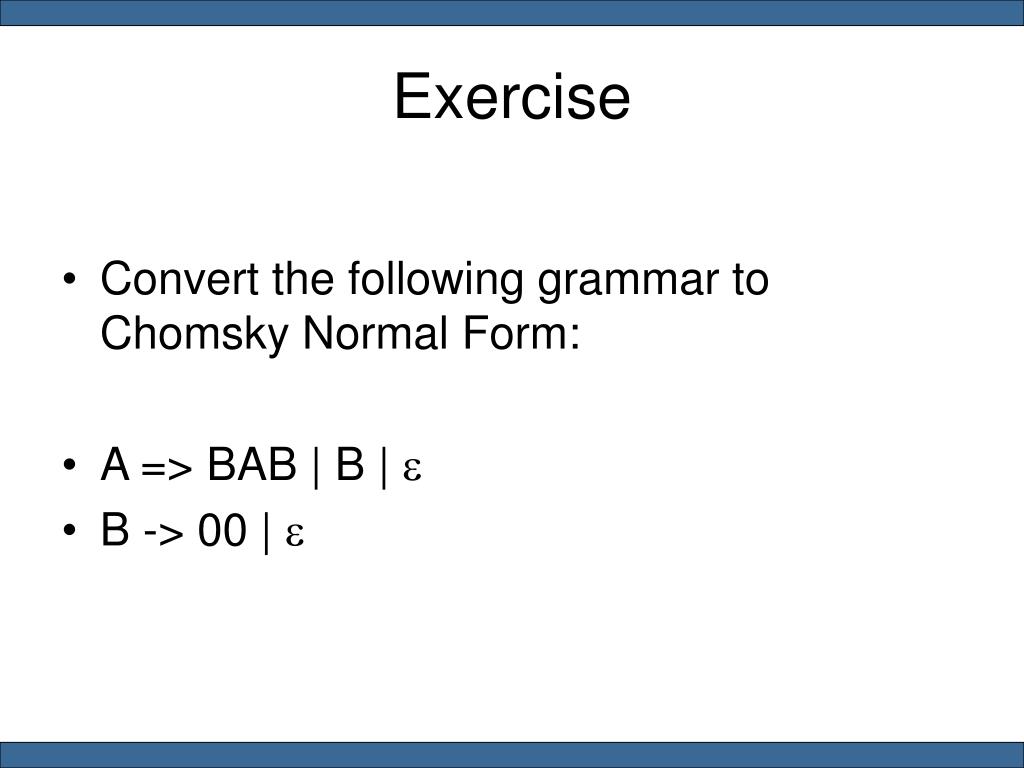 Exercise

• Convert the following grammar to Chomsky Normal Form:

• A => BAB | B | ε
• B -> 00 | ε